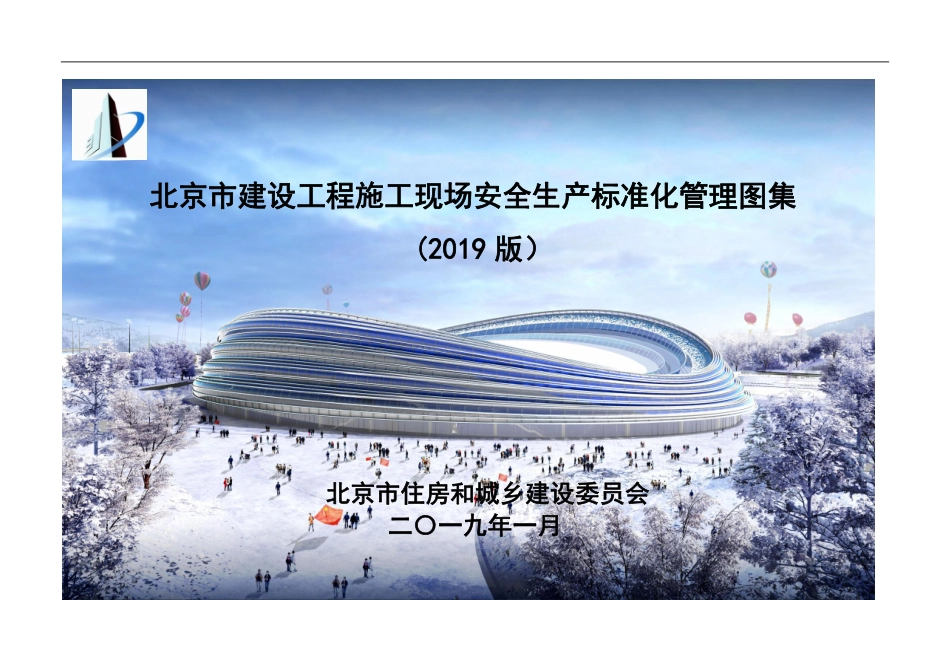 北京市建设工程施工现场安全生产标准化管理图集

（2019 版）

北京市住房和城乡建设委员会
二〇一九年一月